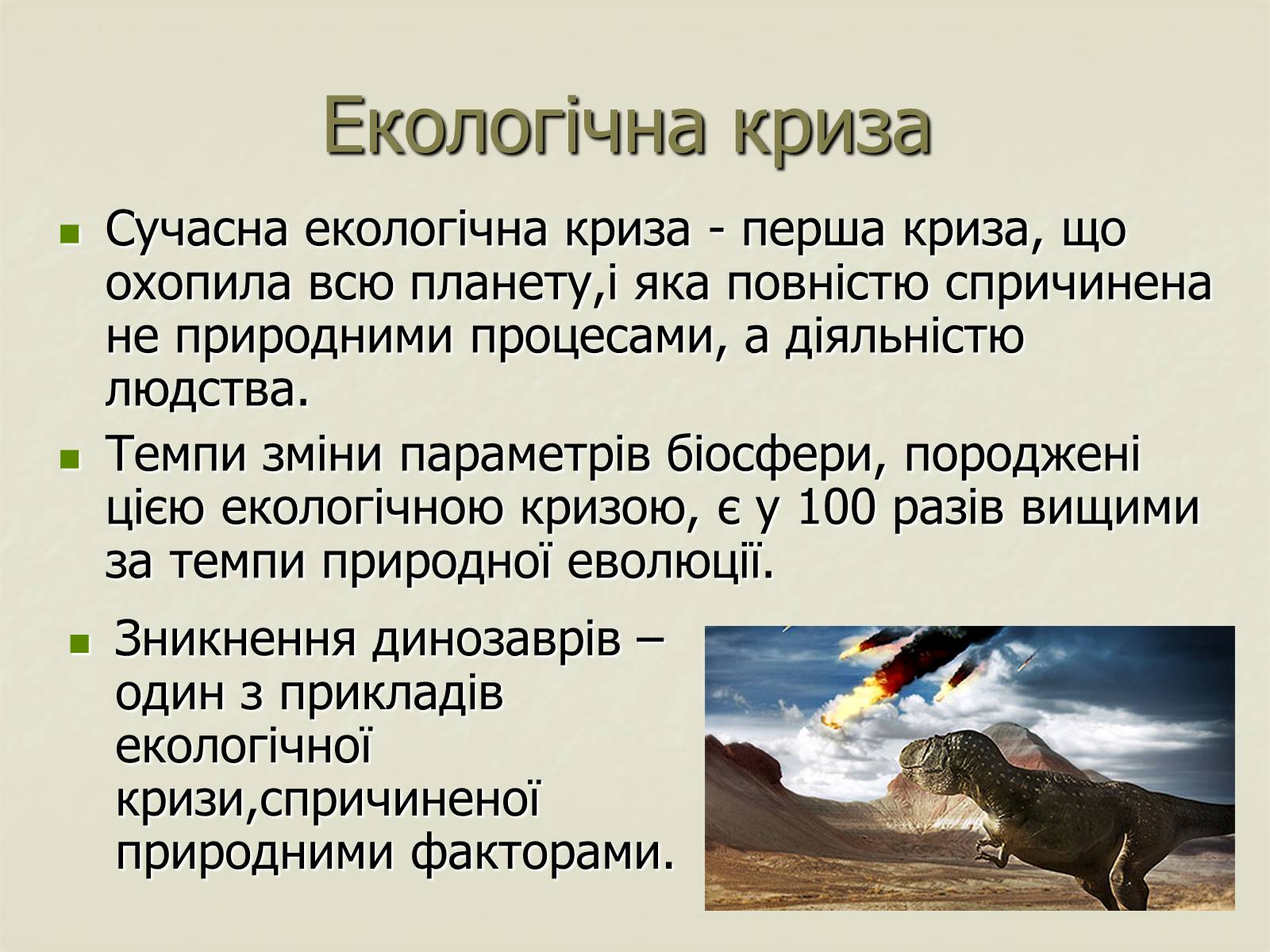 Екологічна криза

Сучасна екологічна криза - перша криза, що охопила всю планету,і яка повністю спричинена не природними процесами, а діяльністю людства.

Темпи зміни параметрів біосфери, породжені цією екологічною кризою, є у 100 разів вищими за темпи природної еволюції.

Зникнення динозаврів – один з прикладів екологічної кризи,спричиненої природними факторами.